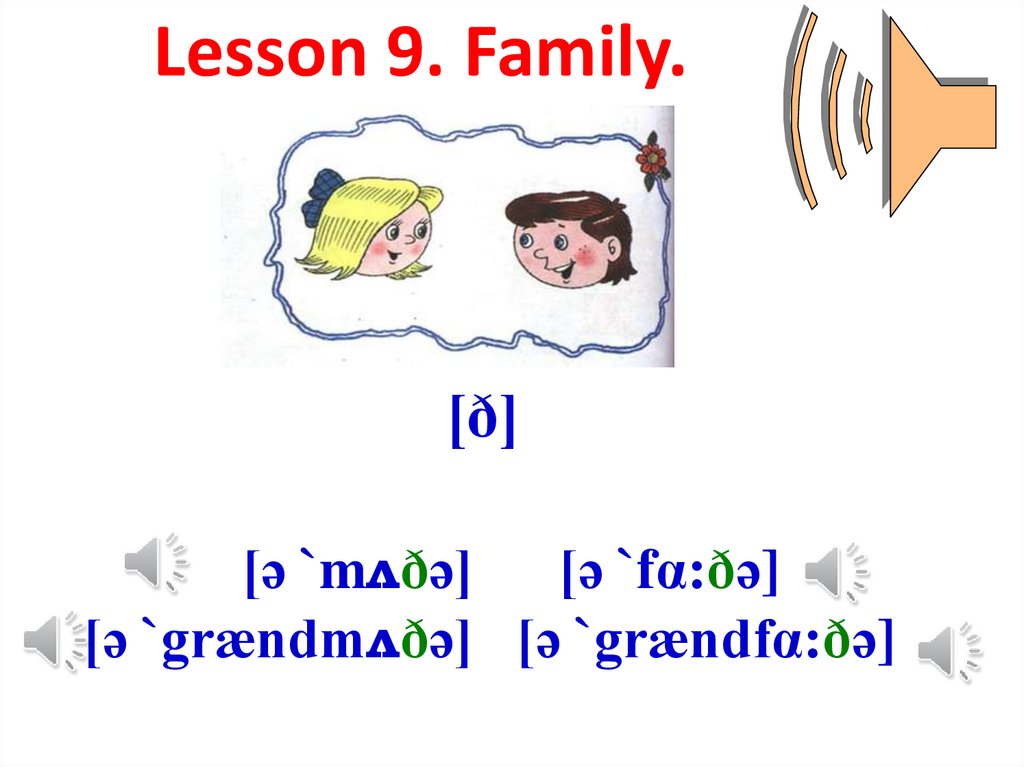 Lesson 9. Family.

[ð]

[ə `mʌðə] [ə `fɑ:ðə]
[ə `grændmʌðə] [ə `grændfɑ:ðə]